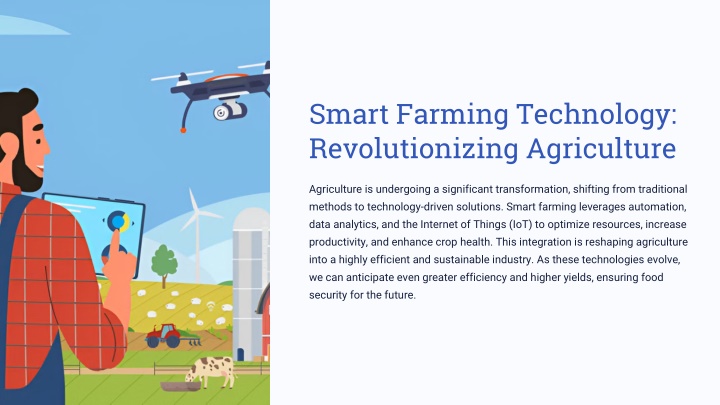 Smart Farming Technology: Revolutionizing Agriculture

Agriculture is undergoing a significant transformation, shifting from traditional methods to technology-driven solutions. Smart farming leverages automation, data analytics, and the Internet of Things (IoT) to optimize resources, increase productivity, and enhance crop health. This integration is reshaping agriculture into a highly efficient and sustainable industry. As these technologies evolve, we can anticipate even greater efficiency and higher yields, ensuring food security for the future.